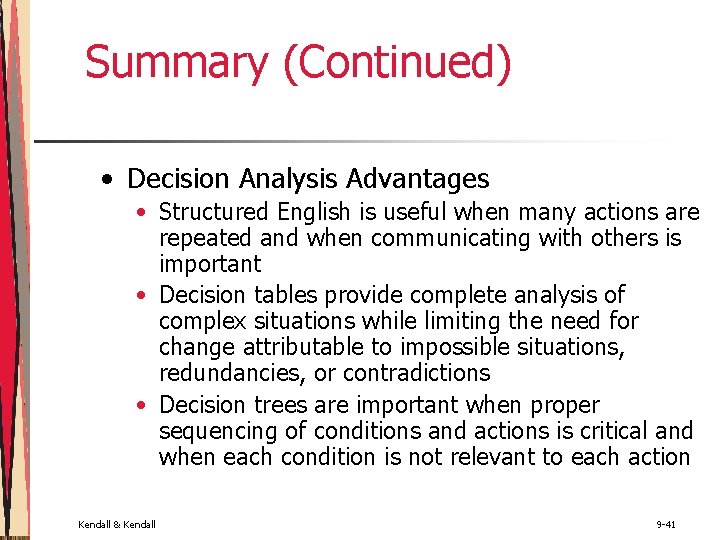 Summary (Continued)

• Decision Analysis Advantages
  • Structured English is useful when many actions are repeated and when communicating with others is important
  • Decision tables provide complete analysis of complex situations while limiting the need for change attributable to impossible situations, redundancies, or contradictions
  • Decision trees are important when proper sequencing of conditions and actions is critical and when each condition is not relevant to each action

Kendall & Kendall

9-41